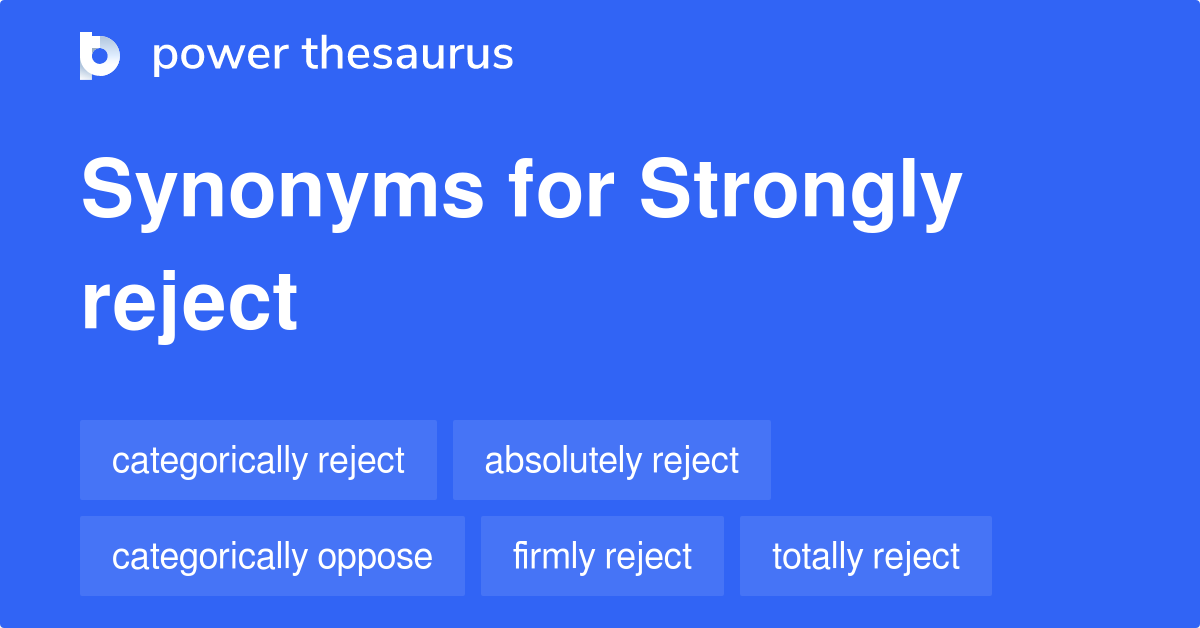 power thesaurus

Synonyms for Strongly reject

categorically reject
absolutely reject
categorically oppose
firmly reject
totally reject